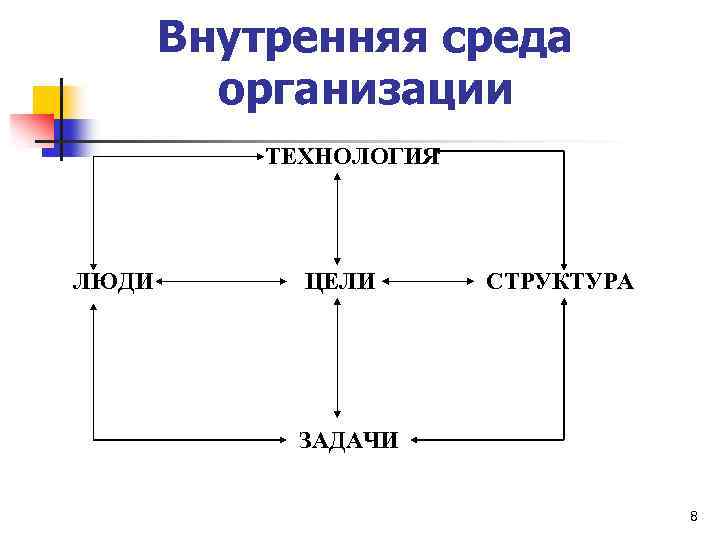 Внутренняя среда организации

ТЕХНОЛОГИЯ

ЛЮДИ

ЦЕЛИ

СТРУКТУРА

ЗАДАЧИ

8